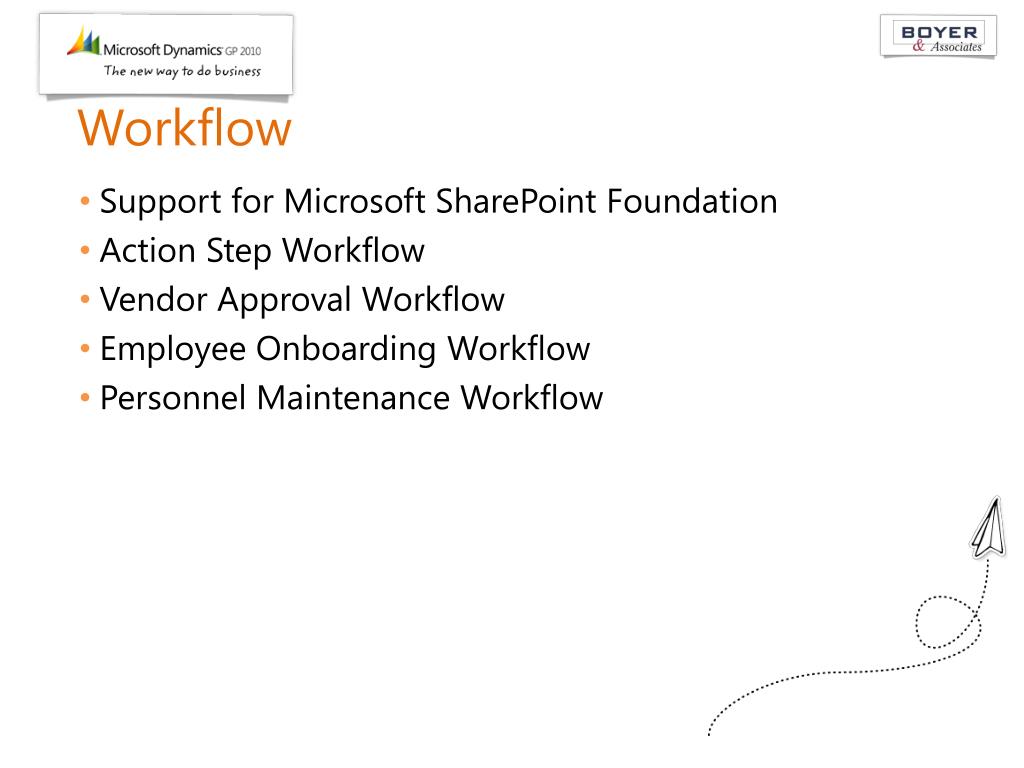 Microsoft Dynamics GP 2010
The new way to do business

BOYER & Associates

Workflow

• Support for Microsoft SharePoint Foundation
• Action Step Workflow
• Vendor Approval Workflow
• Employee Onboarding Workflow
• Personnel Maintenance Workflow